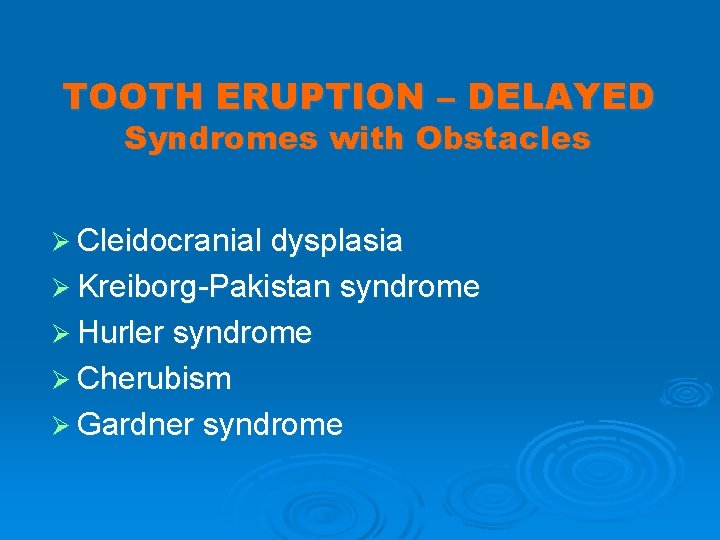 TOOTH ERUPTION – DELAYED
Syndromes with Obstacles

➢ Cleidocranial dysplasia
➢ Kreiborg-Pakistan syndrome
➢ Hurler syndrome
➢ Cherubism
➢ Gardner syndrome